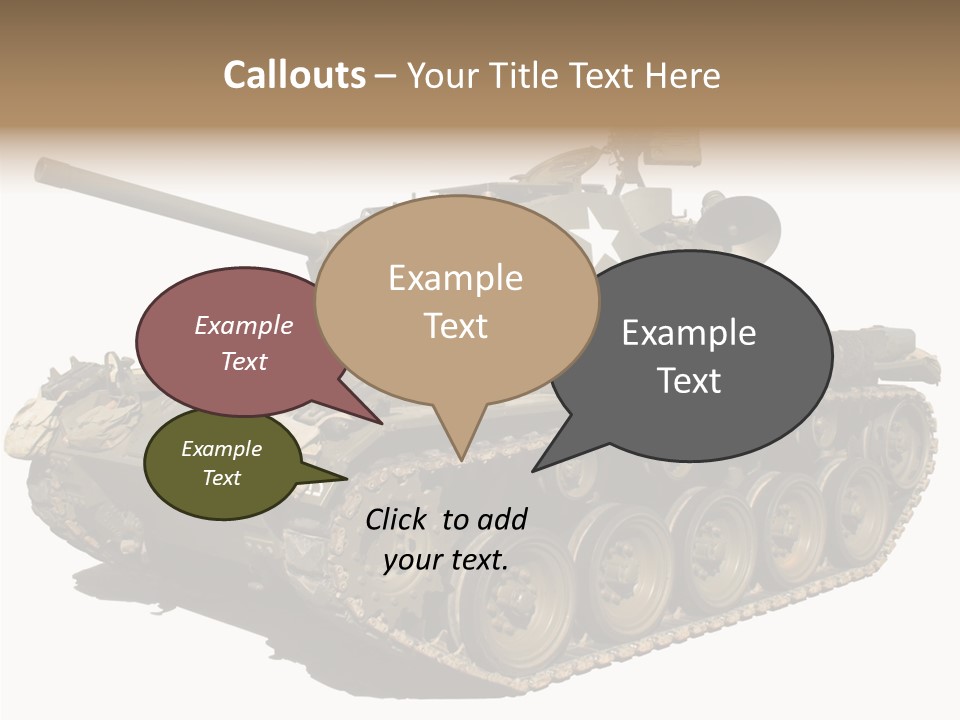 Callouts – Your Title Text Here

Example Text

Example Text

Example Text

Example Text

Click to add your text.